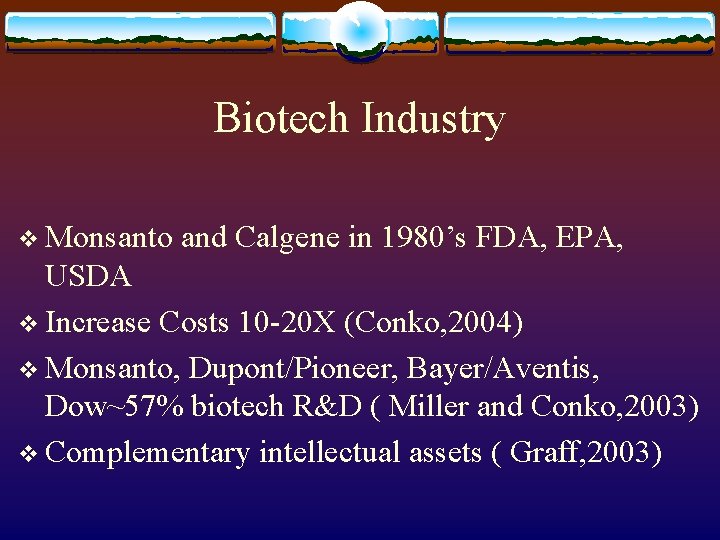 Biotech Industry

❖ Monsanto and Calgene in 1980’s FDA, EPA, USDA

❖ Increase Costs 10-20X (Conko,2004)

❖ Monsanto, Dupont/Pioneer, Bayer/Aventis, Dow~57% biotech R&D ( Miller and Conko,2003)

❖ Complementary intellectual assets ( Graff,2003)